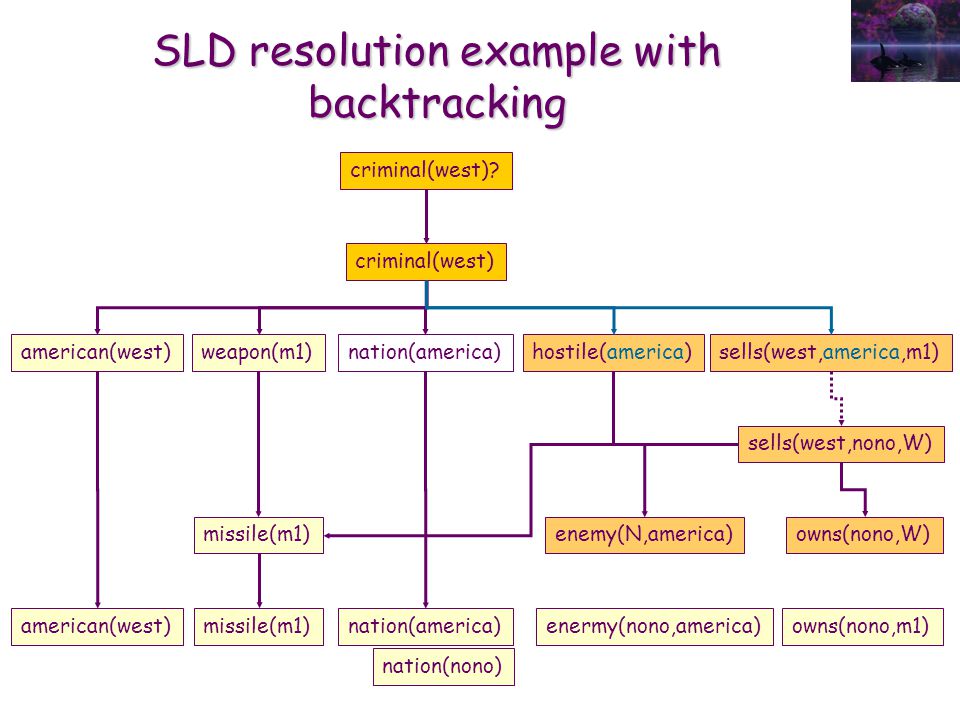 SLD resolution example with backtracking

criminal(west)?

criminal(west)

american(west)

weapon(m1)

nation(america)

hostile(america)

sells(west,america,m1)

sells(west,nono,W)

missile(m1)

enemy(N,america)

owns(nono,W)

american(west)

missile(m1)

nation(america)

enermy(nono,america)

owns(nono,m1)

nation(nono)